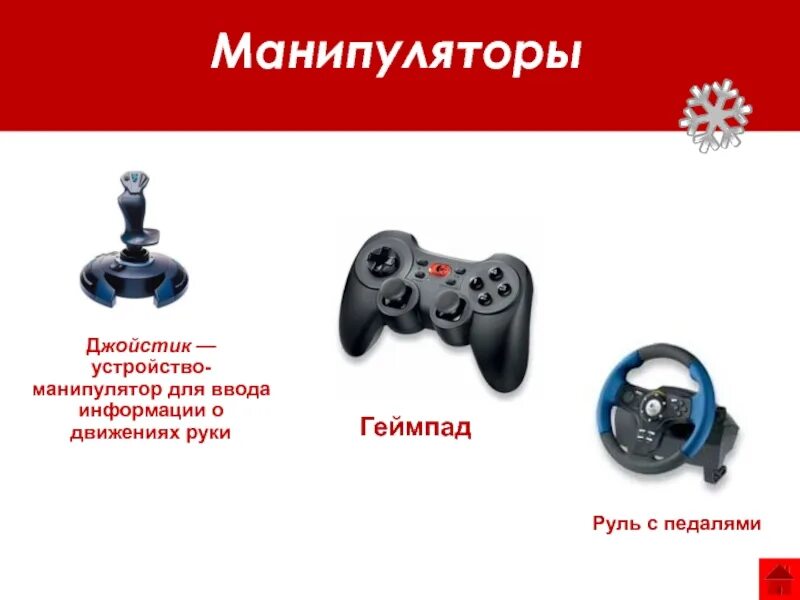 Манипуляторы

Джойстик — устройство-манипулятор для ввода информации о движениях руки

Геймпад

Руль с педалями